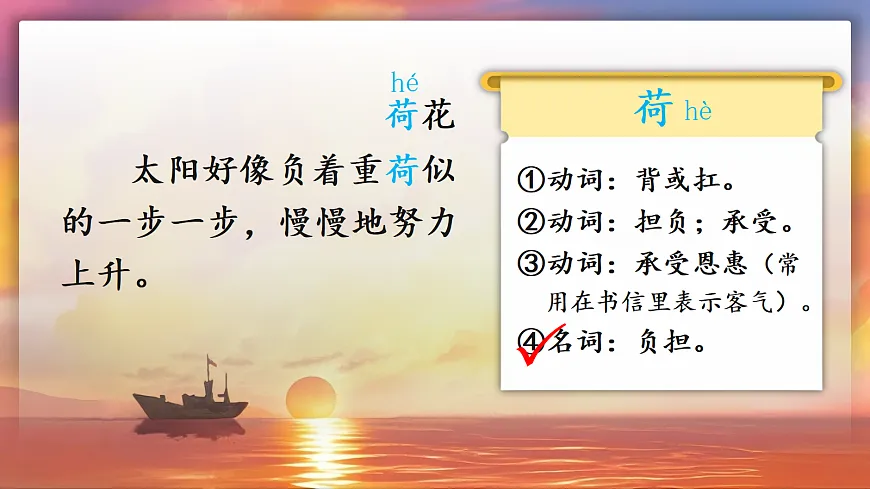 hé
荷花

太阳好像负着重荷似的一步一步，慢慢地努力上升。

荷 hè

①动词：背或扛。
②动词：担负；承受。
③动词：承受恩惠（常用在书信里表示客气）。
④名词：负担。